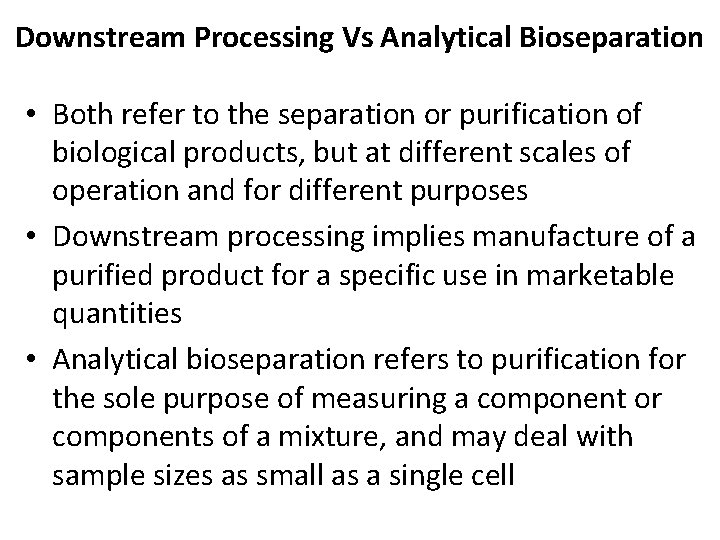 Downstream Processing Vs Analytical Bioseparation

• Both refer to the separation or purification of biological products, but at different scales of operation and for different purposes

• Downstream processing implies manufacture of a purified product for a specific use in marketable quantities

• Analytical bioseparation refers to purification for the sole purpose of measuring a component or components of a mixture, and may deal with sample sizes as small as a single cell